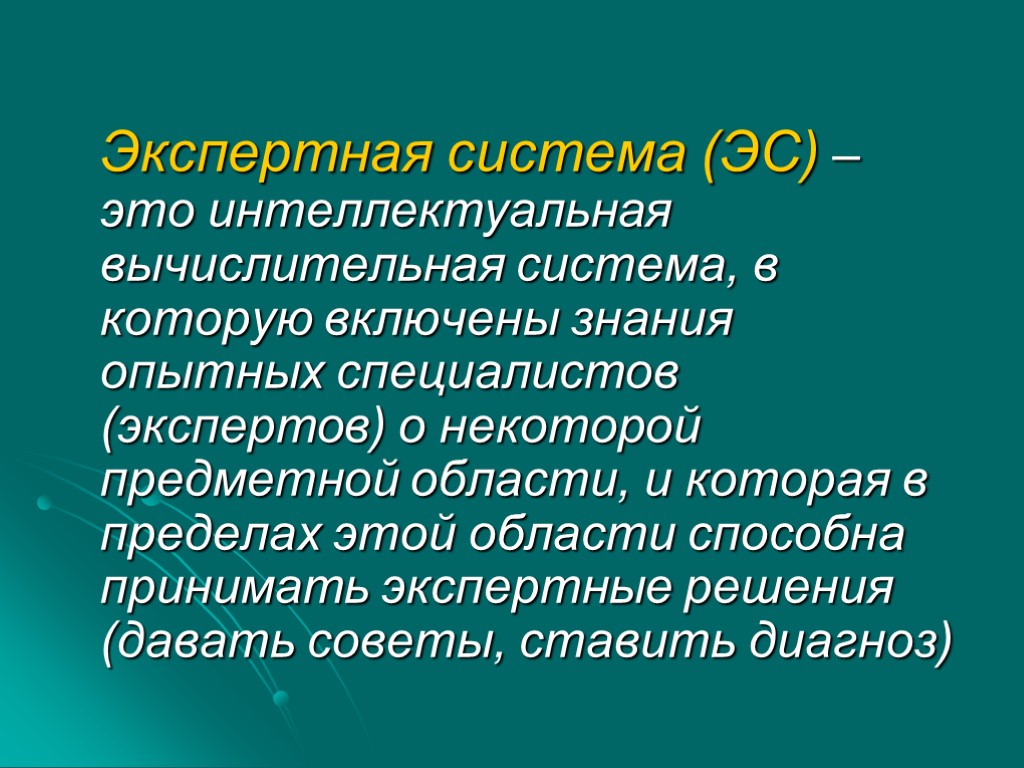 Экспертная система (ЭС) – это интеллектуальная вычислительная система, в которую включены знания опытных специалистов (экспертов) о некоторой предметной области, и которая в пределах этой области способна принимать экспертные решения (давать советы, ставить диагноз)